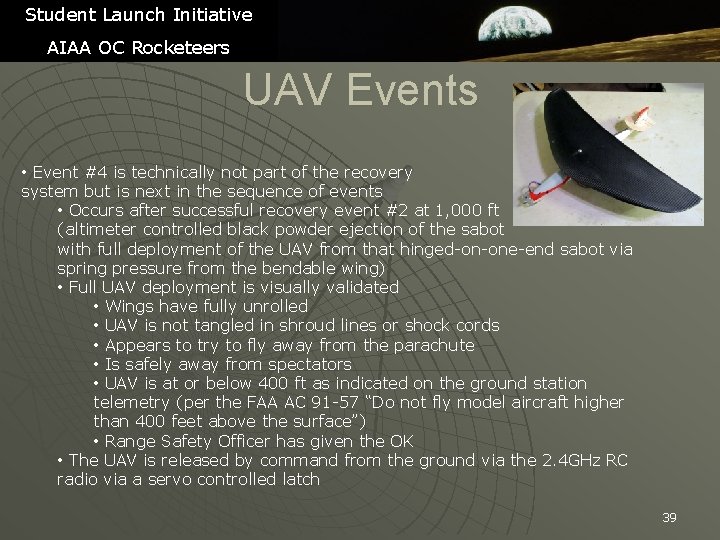 Student Launch Initiative

AIAA OC Rocketeers

UAV Events

• Event #4 is technically not part of the recovery system but is next in the sequence of events

• Occurs after successful recovery event #2 at 1,000 ft (altimeter controlled black powder ejection of the sabot with full deployment of the UAV from that hinged-on-one-end sabot via spring pressure from the bendable wing)

• Full UAV deployment is visually validated

• Wings have fully unrolled

• UAV is not tangled in shroud lines or shock cords

• Appears to try to fly away from the parachute

• Is safely away from spectators

• UAV is at or below 400 ft as indicated on the ground station telemetry (per the FAA AC 91-57 “Do not fly model aircraft higher than 400 feet above the surface”)

• Range Safety Officer has given the OK

• The UAV is released by command from the ground via the 2.4GHz RC radio via a servo controlled latch

39